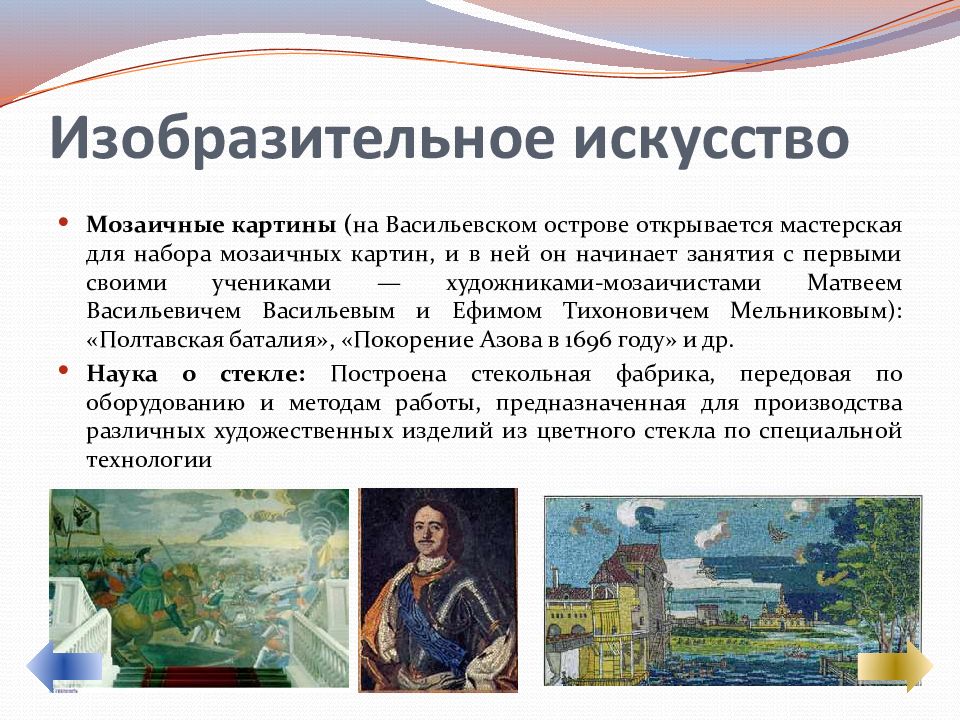 Изобразительное искусство

• **Мозаичные картины** (на Васильевском острове открывается мастерская для набора мозаичных картин, и в ней он начинает занятия с первыми своими учениками — художниками-мозаичистами Матвеем Васильевичем Васильевым и Ефимом Тихоновичем Мельниковым): «Полтавская баталия», «Покорение Азова в 1696 году» и др.

• **Наука о стекле:** Построена стекольная фабрика, передовая по оборудованию и методам работы, предназначенная для производства различных художественных изделий из цветного стекла по специальной технологии